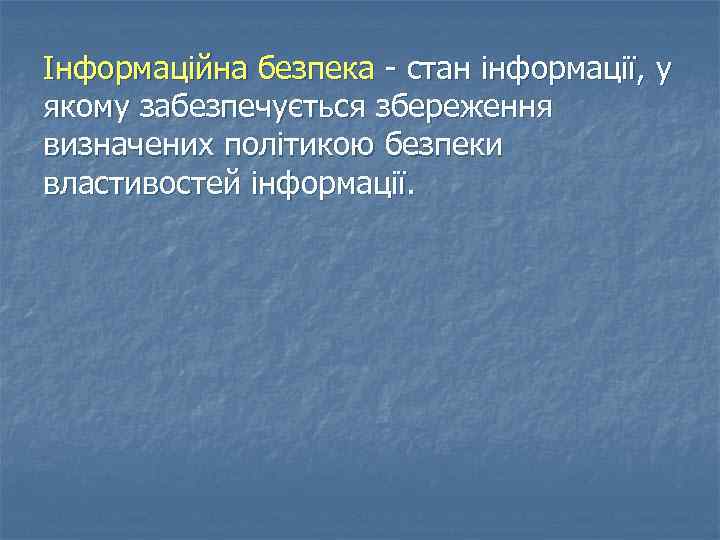 Інформаційна безпека - стан інформації, у якому забезпечується збереження визначених політикою безпеки властивостей інформації.